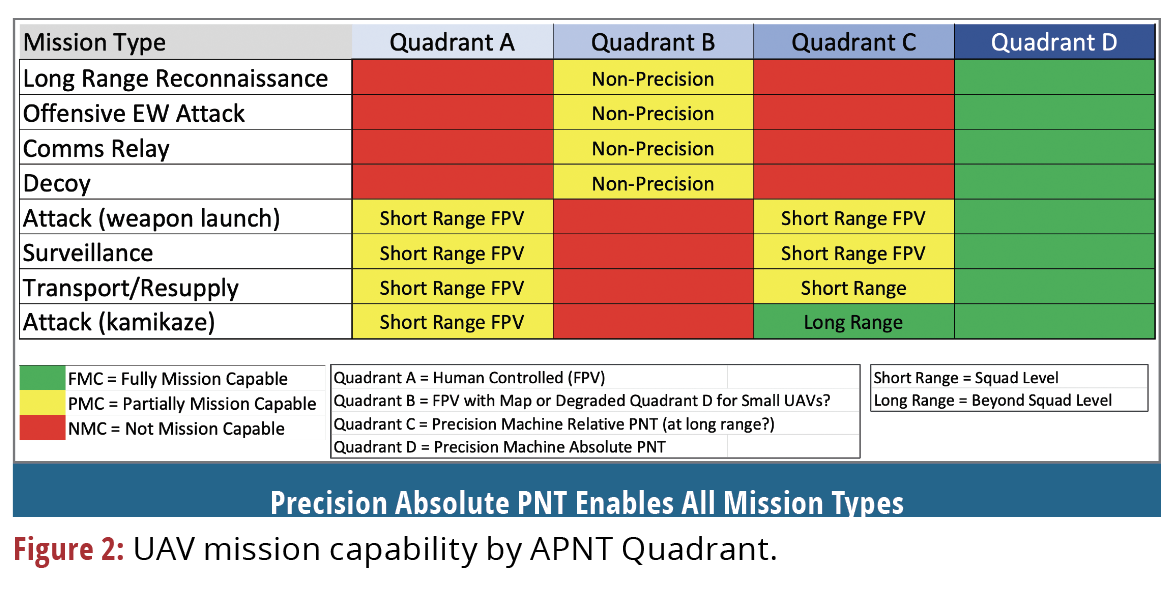 | Mission Type | Quadrant A | Quadrant B | Quadrant C | Quadrant D |
|---|---|---|---|---|
| Long Range Reconnaissance | | Non-Precision | | |
| Offensive EW Attack | | Non-Precision | | |
| Comms Relay | | Non-Precision | | |
| Decoy | | Non-Precision | | |
| Attack (weapon launch) | Short Range FPV | | Short Range FPV | |
| Surveillance | Short Range FPV | | Short Range FPV | |
| Transport/Resupply | Short Range FPV | | Short Range | |
| Attack (kamikaze) | Short Range FPV | | Long Range | |

FMC = Fully Mission Capable
PMC = Partially Mission Capable
NMC = Not Mission Capable

Quadrant A = Human Controlled (FPV)
Quadrant B = FPV with Map or Degraded Quadrant D for Small UAVs?
Quadrant C = Precision Machine Relative PNT (at long range?)
Quadrant D = Precision Machine Absolute PNT

Short Range = Squad Level
Long Range = Beyond Squad Level

Precision Absolute PNT Enables All Mission Types

Figure 2: UAV mission capability by APNT Quadrant.